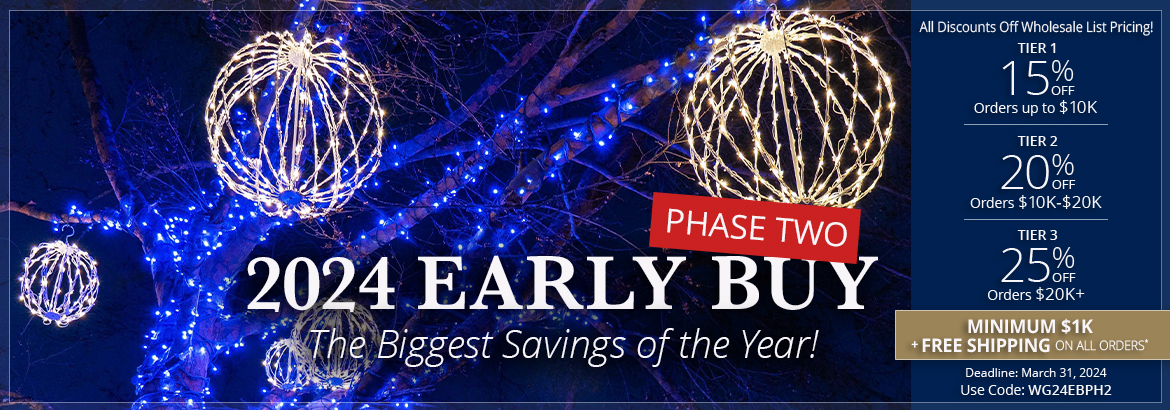 PHASE TWO
2024 EARLY BUY
The Biggest Savings of the Year!

All Discounts Off Wholesale List Pricing!

TIER 1
15% OFF
Orders up to $10K

TIER 2
20% OFF
Orders $10K-$20K

TIER 3
25% OFF
Orders $20K+

MINIMUM $1K
+ FREE SHIPPING ON ALL ORDERS*

Deadline: March 31, 2024
Use Code: WG24EBPH2